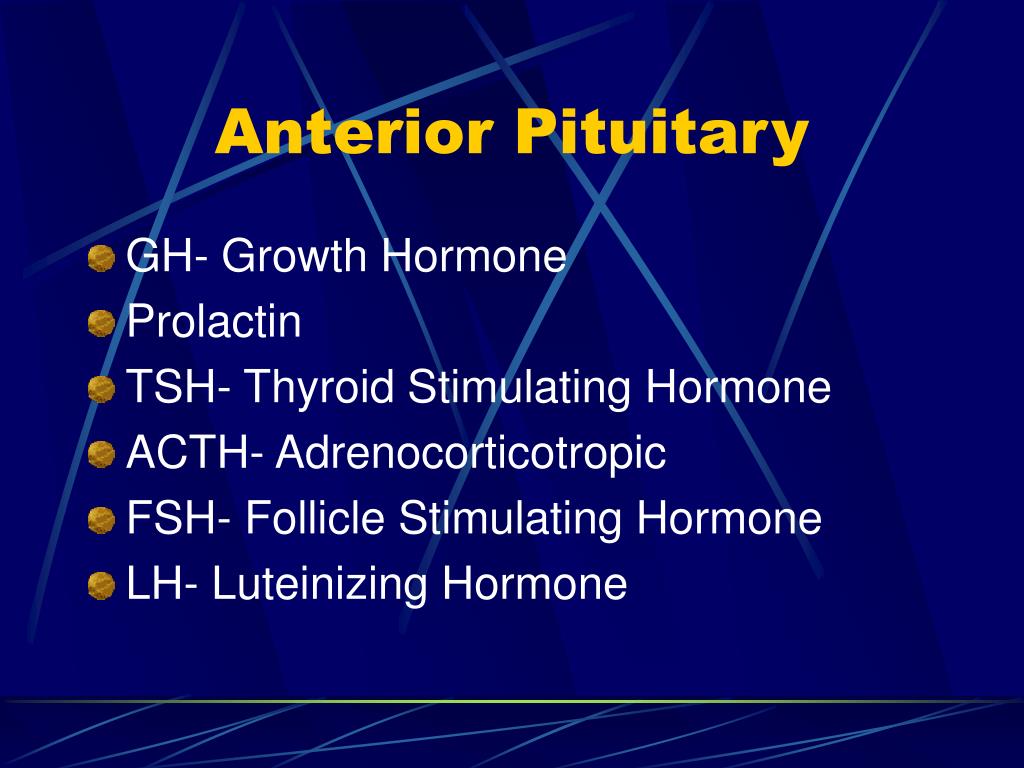 Anterior Pituitary

GH- Growth Hormone
Prolactin
TSH- Thyroid Stimulating Hormone
ACTH- Adrenocorticotropic
FSH- Follicle Stimulating Hormone
LH- Luteinizing Hormone